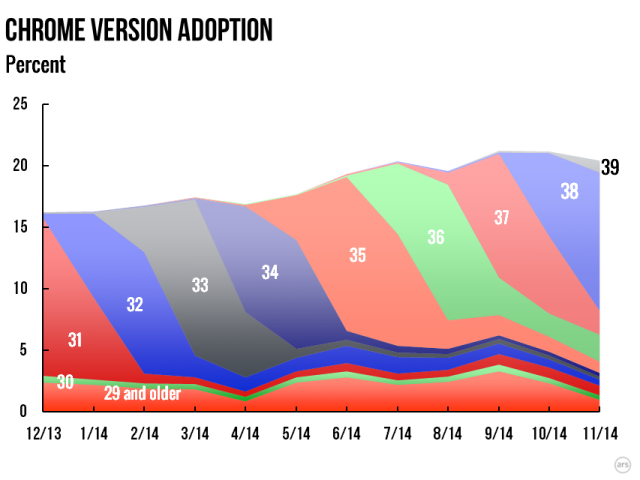 CHROME VERSION ADOPTION
Percent

25
20
15
10
5
0

39
38
37
36
35
34
33
32
31
30
29 and older

12/13 1/14 2/14 3/14 4/14 5/14 6/14 7/14 8/14 9/14 10/14 11/14

ars